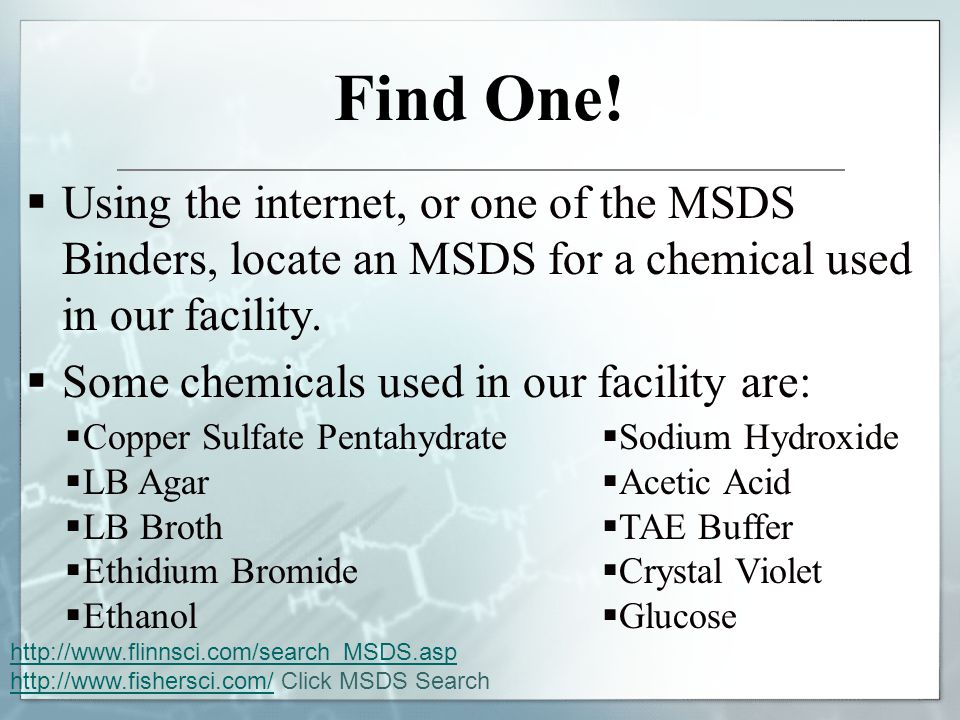 Find One!

▪ Using the internet, or one of the MSDS Binders, locate an MSDS for a chemical used in our facility.

▪ Some chemicals used in our facility are:

▪Copper Sulfate Pentahydrate
▪LB Agar
▪LB Broth
▪Ethidium Bromide
▪Ethanol

▪Sodium Hydroxide
▪Acetic Acid
▪TAE Buffer
▪Crystal Violet
▪Glucose

http://www.flinnsci.com/search_MSDS.asp
http://www.fishersci.com/ Click MSDS Search